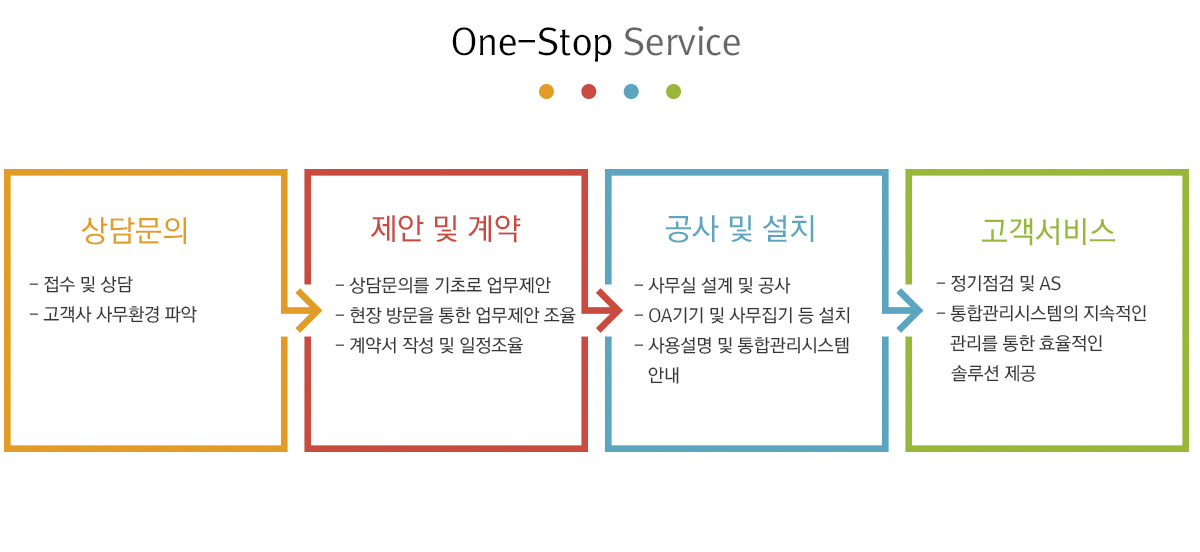 One-Stop Service

상담문의

- 접수 및 상담
- 고객사 사무환경 파악

제안 및 계약

- 상담문의를 기초로 업무제안
- 현장 방문을 통한 업무제안 조율
- 계약서 작성 및 일정조율

공사 및 설치

- 사무실 설계 및 공사
- OA기기 및 사무집기 등 설치
- 사용설명 및 통합관리시스템 안내

고객서비스

- 정기점검 및 AS
- 통합관리시스템의 지속적인 관리를 통한 효율적인 솔루션 제공